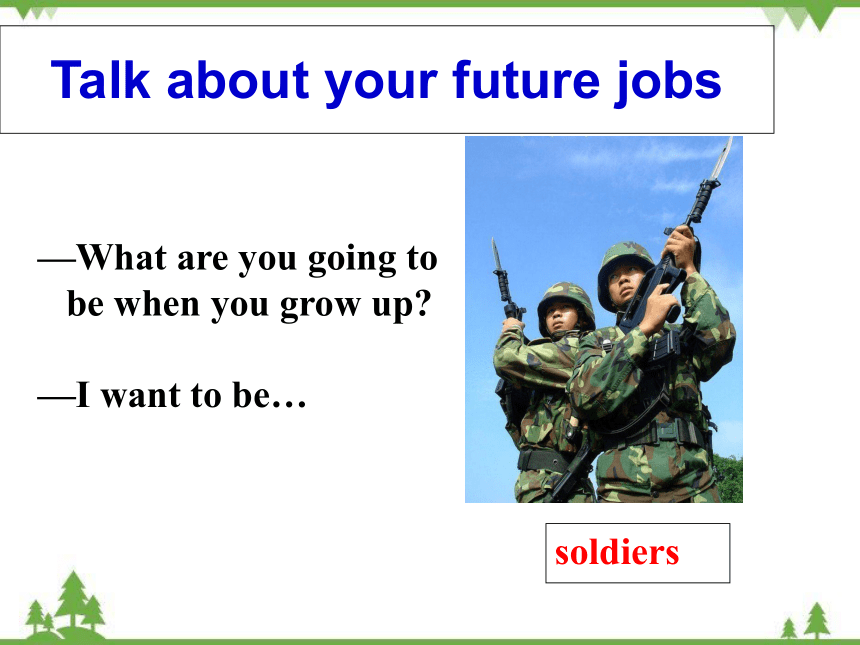 Talk about your future jobs

—What are you going to be when you grow up?

—I want to be…

soldiers